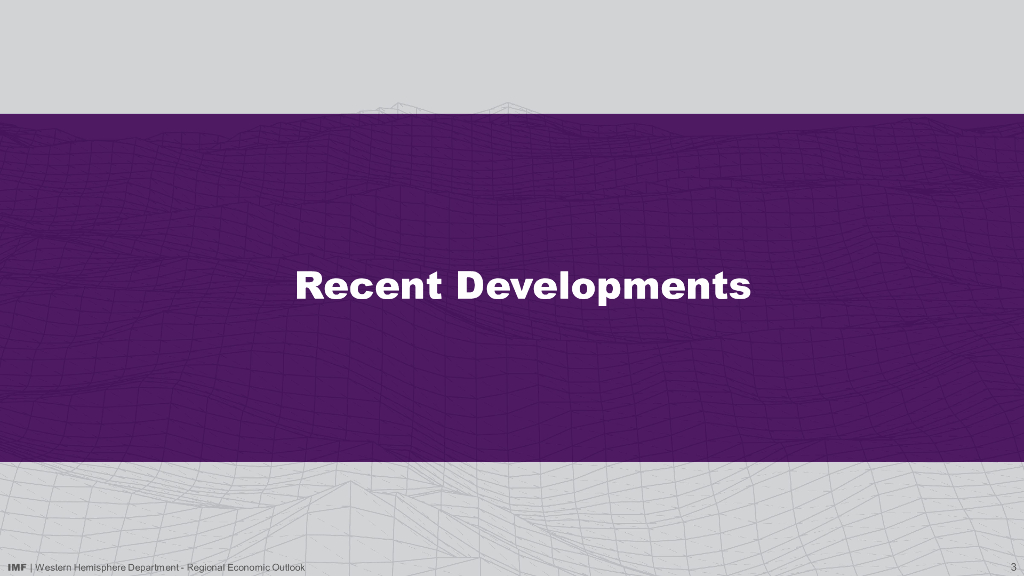 Recent Developments

IMF | Western Hemisphere Department - Regional Economic Outlook

3